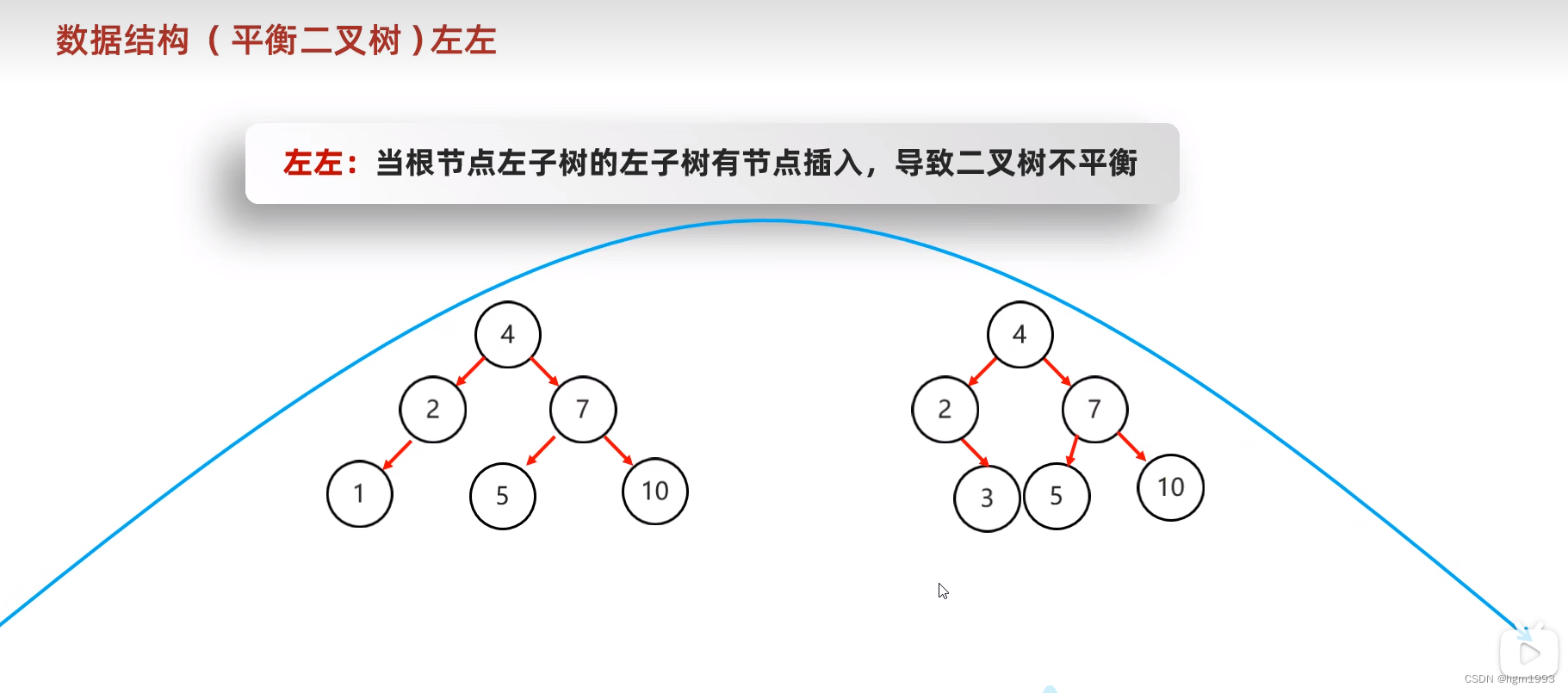 数据结构（平衡二叉树）左左

左左：当根节点左子树的左子树有节点插入，导致二叉树不平衡

4
2
7
1
5
10

4
2
7
3
5
10

CSDN @hgm1993